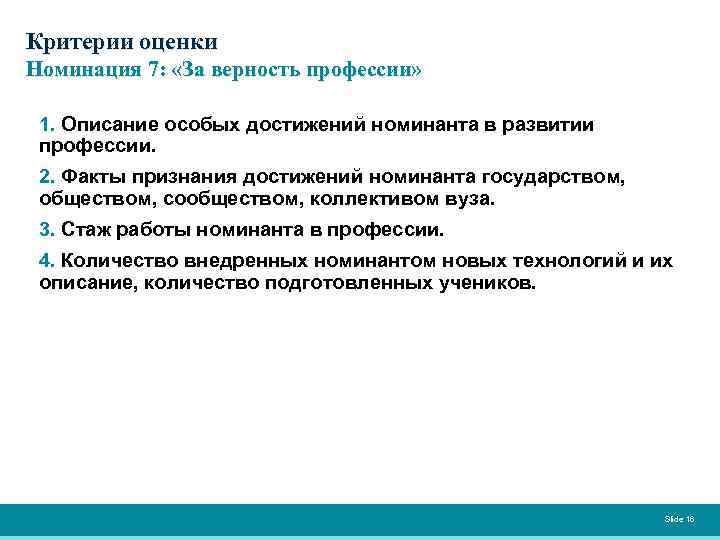 Критерии оценки
Номинация 7: «За верность профессии»

1. Описание особых достижений номинанта в развитии профессии.

2. Факты признания достижений номинанта государством, обществом, сообществом, коллективом вуза.

3. Стаж работы номинанта в профессии.

4. Количество внедренных номинантом новых технологий и их описание, количество подготовленных учеников.

Slide 16